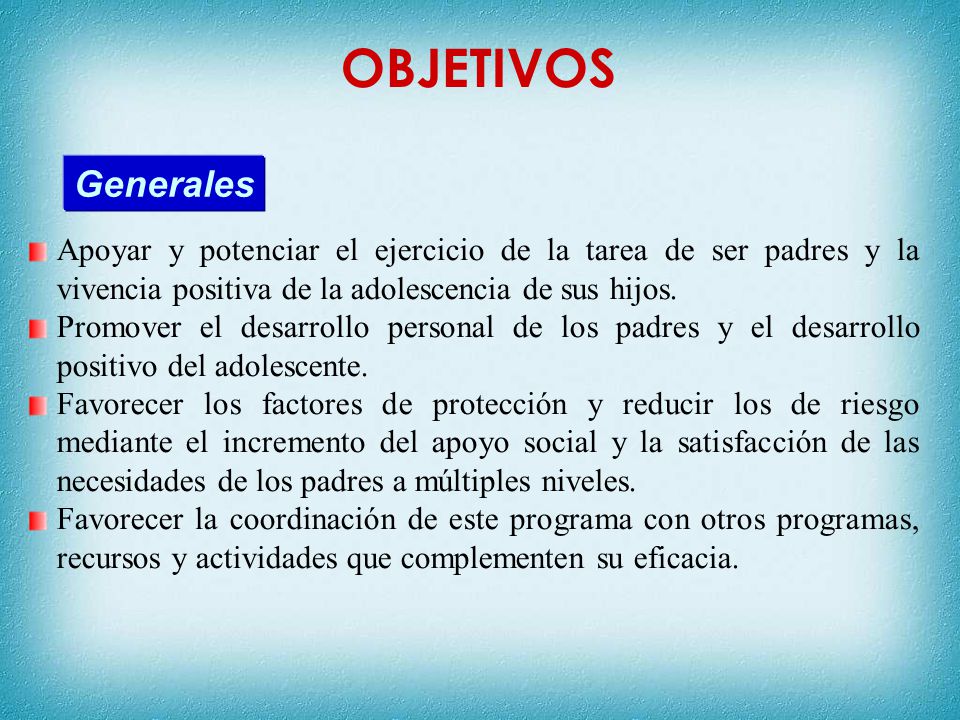 OBJETIVOS

Generales

Apoyar y potenciar el ejercicio de la tarea de ser padres y la vivencia positiva de la adolescencia de sus hijos.

Promover el desarrollo personal de los padres y el desarrollo positivo del adolescente.

Favorecer los factores de protección y reducir los de riesgo mediante el incremento del apoyo social y la satisfacción de las necesidades de los padres a múltiples niveles.

Favorecer la coordinación de este programa con otros programas, recursos y actividades que complementen su eficacia.